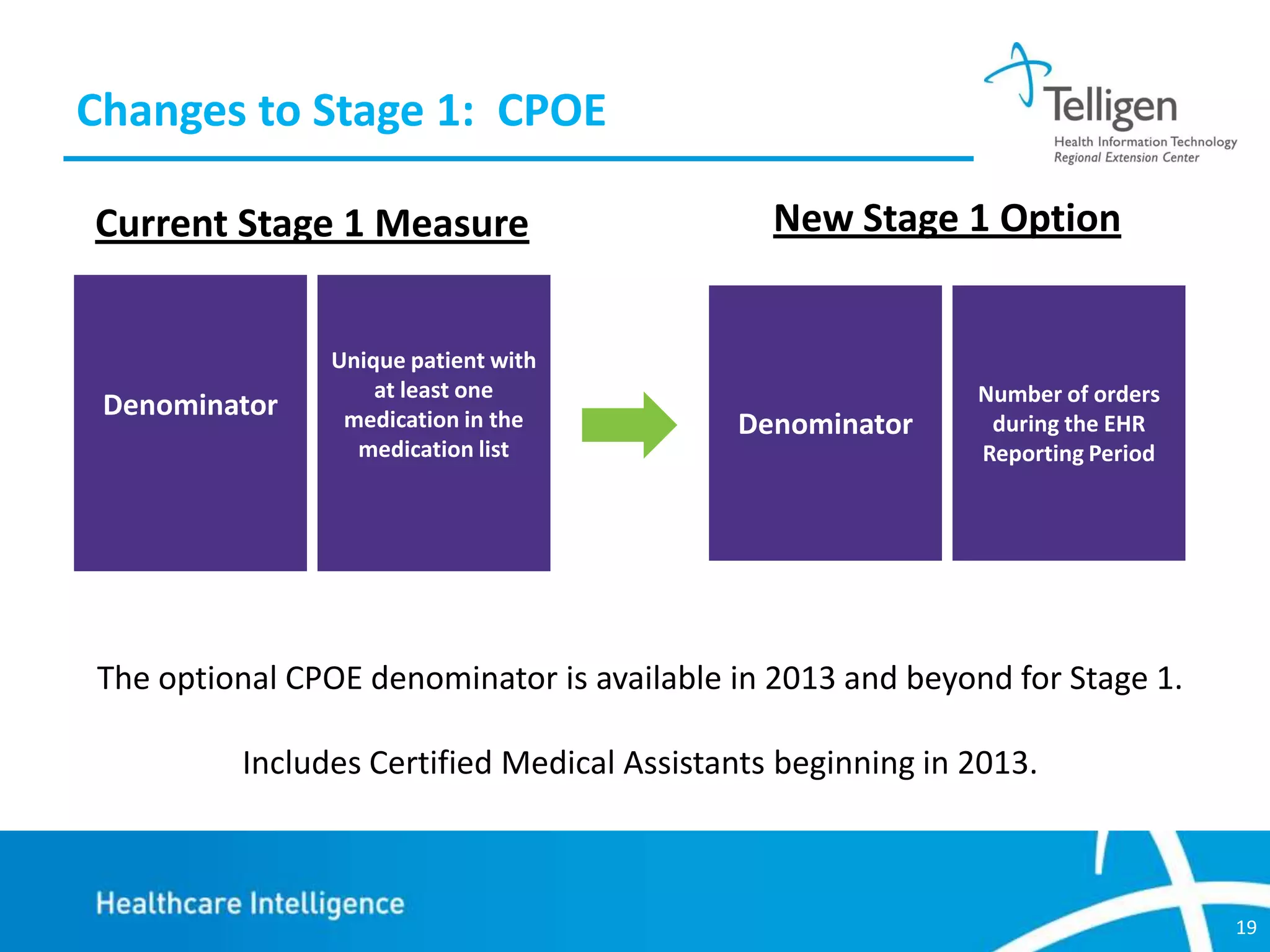 Changes to Stage 1: CPOE

Telligen
Health Information Technology
Regional Extension Center

Current Stage 1 Measure

Denominator

Unique patient with at least one medication in the medication list

New Stage 1 Option

Denominator

Number of orders during the EHR Reporting Period

The optional CPOE denominator is available in 2013 and beyond for Stage 1.

Includes Certified Medical Assistants beginning in 2013.

Healthcare Intelligence

19